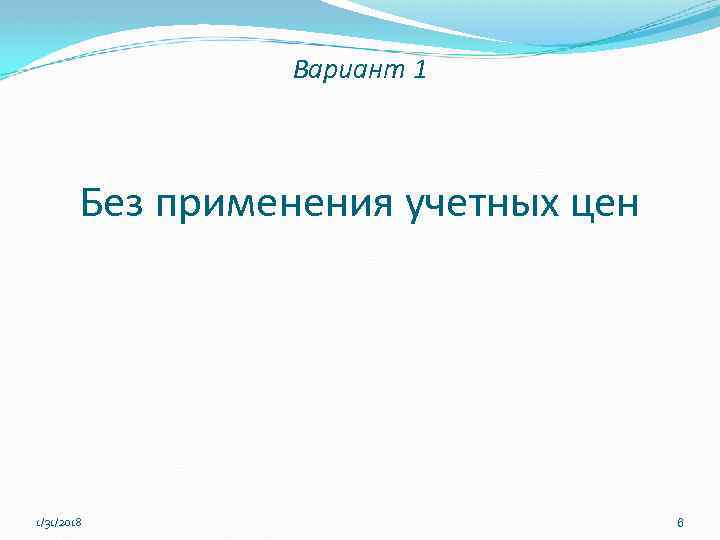 Вариант 1

Без применения учетных цен

1/31/2018

6